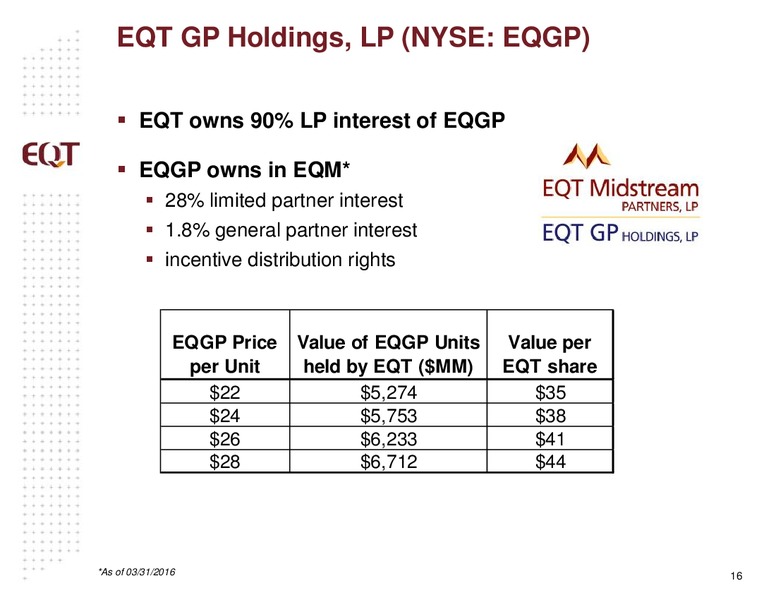 EQT GP Holdings, LP (NYSE: EQGP)

EQT

▪ EQT owns 90% LP interest of EQGP

▪ EQGP owns in EQM*
▪ 28% limited partner interest
▪ 1.8% general partner interest
▪ incentive distribution rights

EQT Midstream PARTNERS, LP

EQT GP HOLDINGS, LP

| EQGP Price per Unit | Value of EQGP Units held by EQT ($MM) | Value per EQT share |
|---|---|---|
| $22 | $5,274 | $35 |
| $24 | $5,753 | $38 |
| $26 | $6,233 | $41 |
| $28 | $6,712 | $44 |

*As of 03/31/2016

16